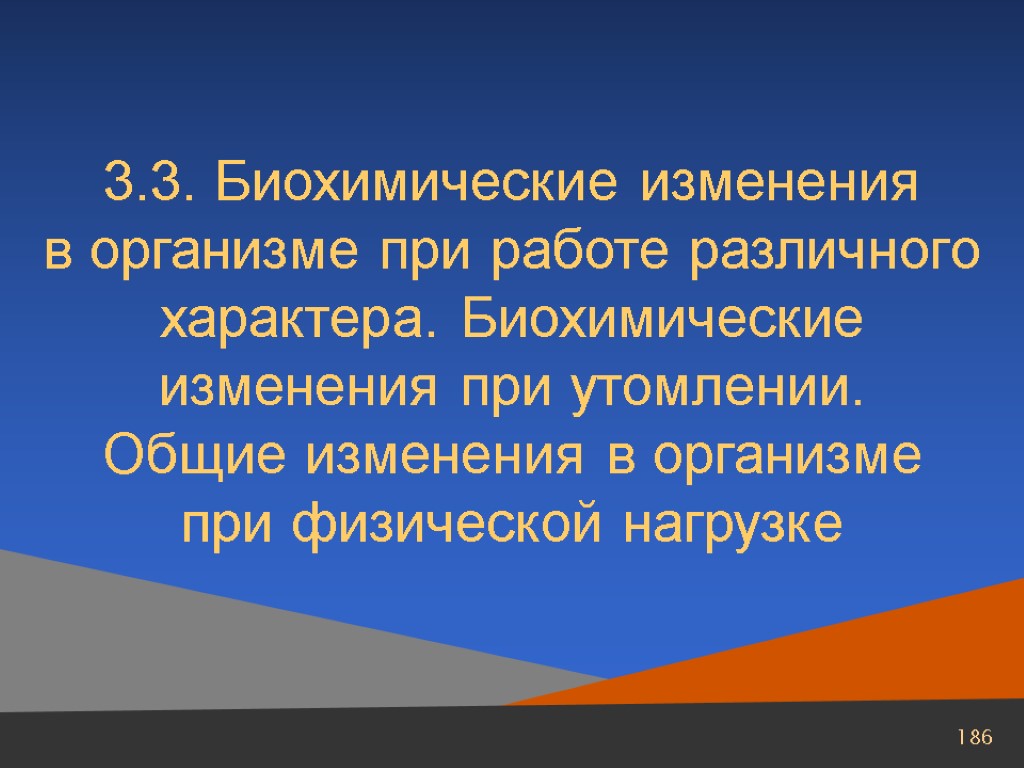 3.3. Биохимические изменения в организме при работе различного характера. Биохимические изменения при утомлении. Общие изменения в организме при физической нагрузке

186